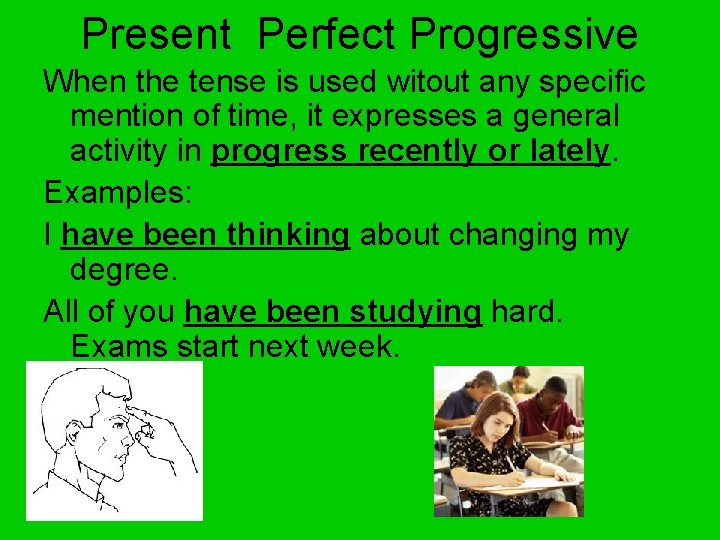 Present Perfect Progressive

When the tense is used witout any specific mention of time, it expresses a general activity in progress recently or lately.

Examples:

I have been thinking about changing my degree.

All of you have been studying hard. Exams start next week.